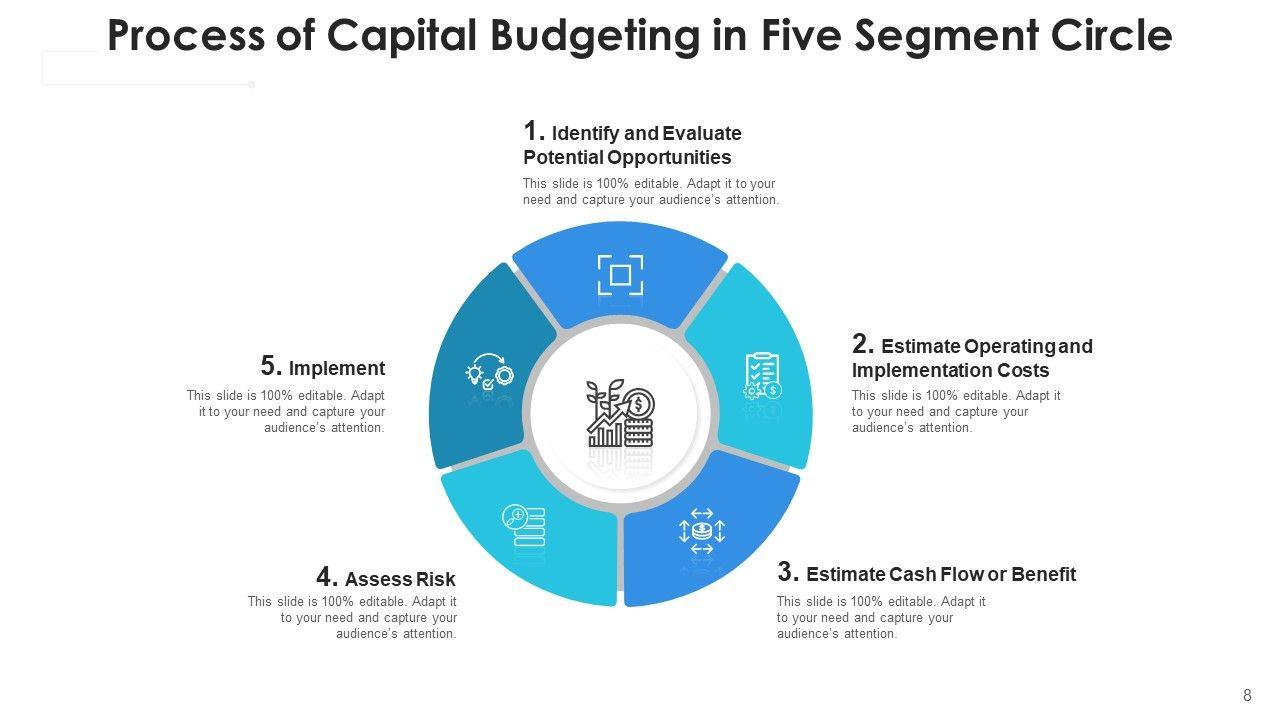 Process of Capital Budgeting in Five Segment Circle

1. Identify and Evaluate Potential Opportunities
This slide is 100% editable. Adapt it to your need and capture your audience's attention.

2. Estimate Operating and Implementation Costs
This slide is 100% editable. Adapt it to your need and capture your audience's attention.

3. Estimate Cash Flow or Benefit
This slide is 100% editable. Adapt it to your need and capture your audience's attention.

4. Assess Risk
This slide is 100% editable. Adapt it to your need and capture your audience's attention.

5. Implement
This slide is 100% editable. Adapt it to your need and capture your audience's attention.

8